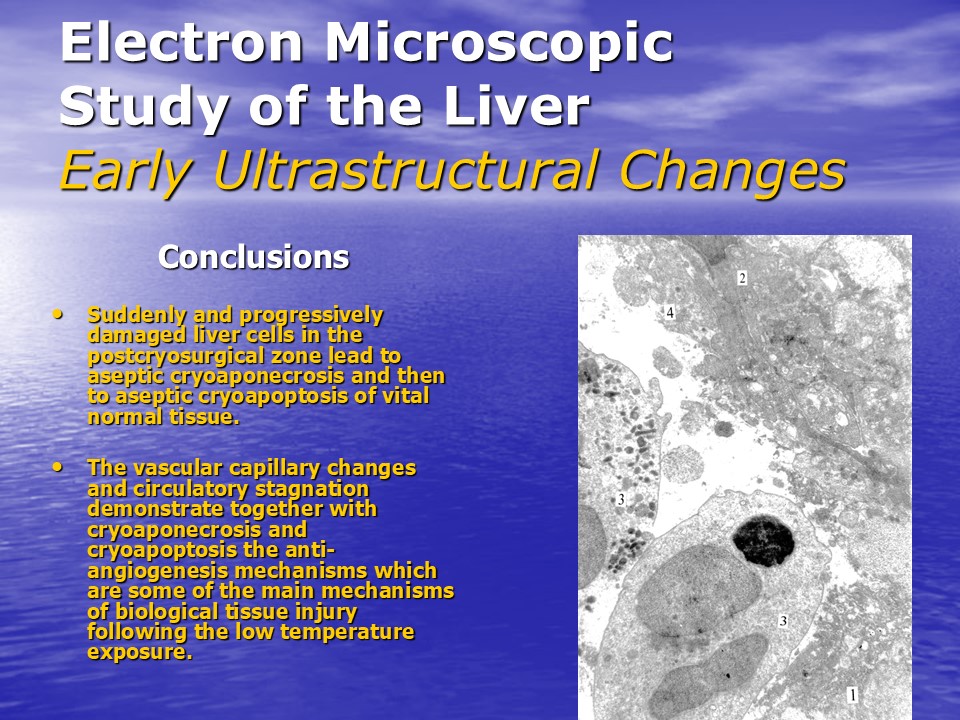 Electron Microscopic Study of the Liver
Early Ultrastructural Changes

Conclusions

• Suddenly and progressively damaged liver cells in the postcryosurgical zone lead to aseptic cryoaponecrosis and then to aseptic cryoapoptosis of vital normal tissue.

• The vascular capillary changes and circulatory stagnation demonstrate together with cryoaponecrosis and cryoapoptosis the anti-angiogenesis mechanisms which are some of the main mechanisms of biological tissue injury following the low temperature exposure.

2
4
3
3
1